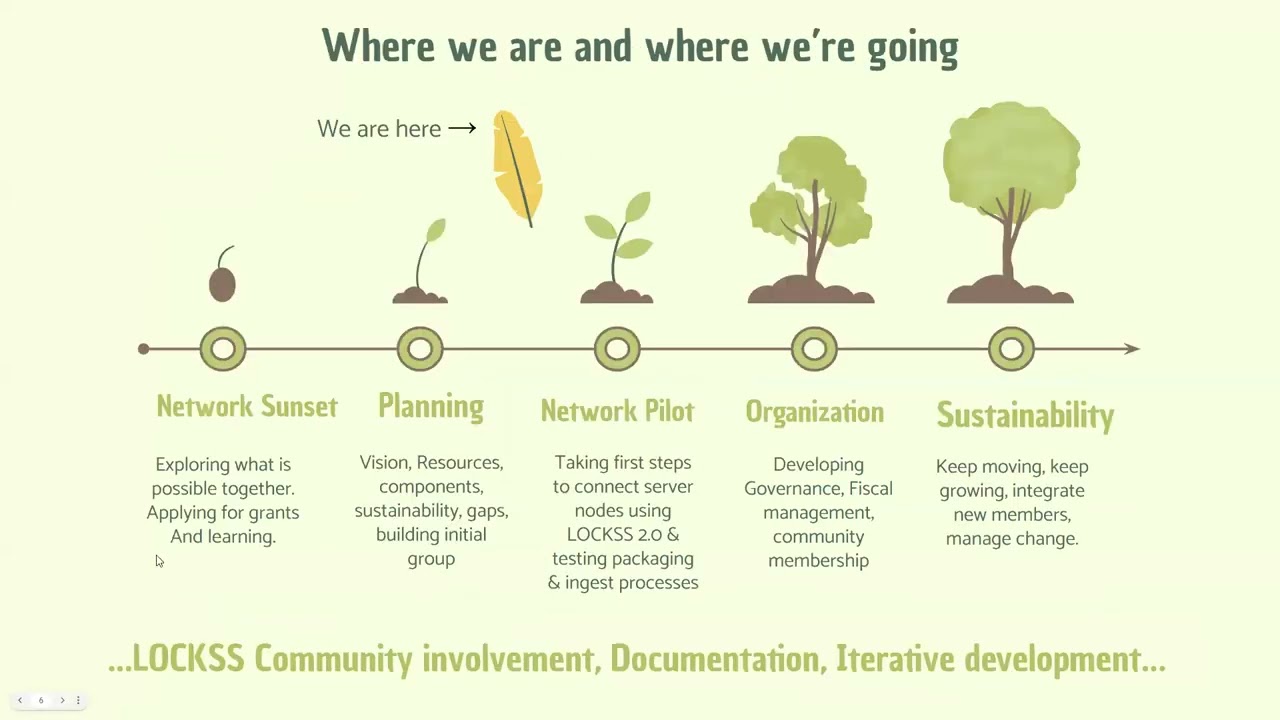 Where we are and where we're going

We are here →

Network Sunset

Exploring what is possible together. Applying for grants And learning.

Planning

Vision, Resources, components, sustainability, gaps, building initial group

Network Pilot

Taking first steps to connect server nodes using LOCKSS 2.0 & testing packaging & ingest processes

Organization

Developing Governance, Fiscal management, community membership

Sustainability

Keep moving, keep growing, integrate new members, manage change.

...LOCKSS Community involvement, Documentation, Iterative development...

6